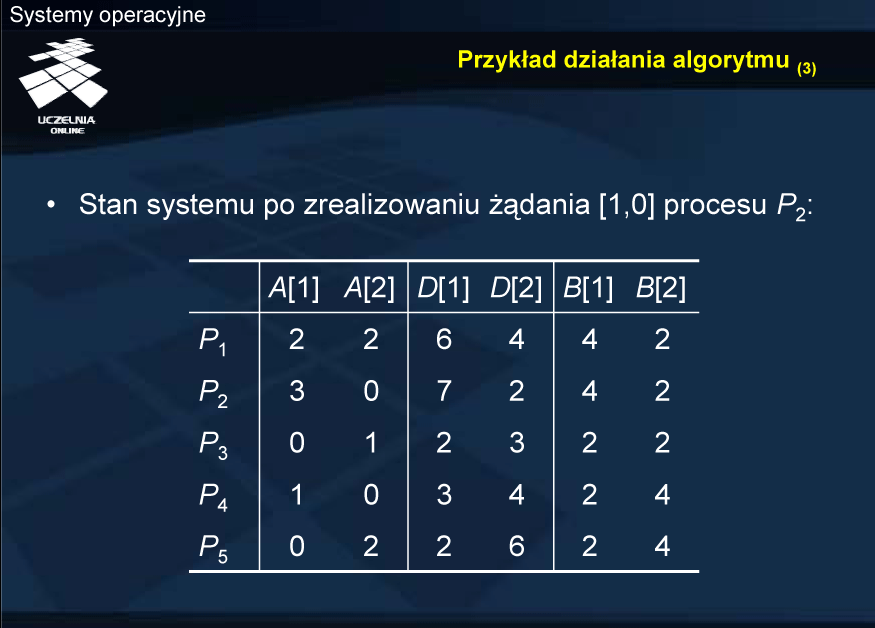 Systemy operacyjne

UCZELNIA ONLINE

Przykład działania algorytmu (3)

• Stan systemu po zrealizowaniu żądania [1,0] procesu $P_2$:

| | $A[1]$ | $A[2]$ | $D[1]$ | $D[2]$ | $B[1]$ | $B[2]$ |
|---|---|---|---|---|---|---|
| $P_1$ | 2 | 2 | 6 | 4 | 4 | 2 |
| $P_2$ | 3 | 0 | 7 | 2 | 4 | 2 |
| $P_3$ | 0 | 1 | 2 | 3 | 2 | 2 |
| $P_4$ | 1 | 0 | 3 | 4 | 2 | 4 |
| $P_5$ | 0 | 2 | 2 | 6 | 2 | 4 |